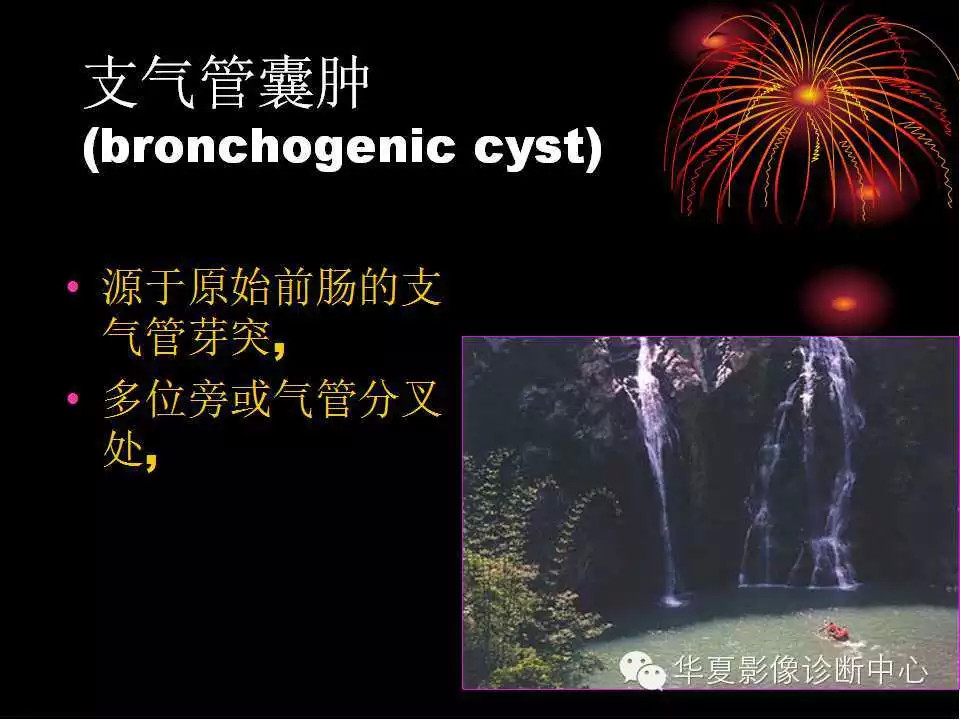 支气管囊肿
(bronchogenic cyst)

• 源于原始前肠的支气管芽突,
• 多位旁或气管分叉处,

华夏影像诊断中心